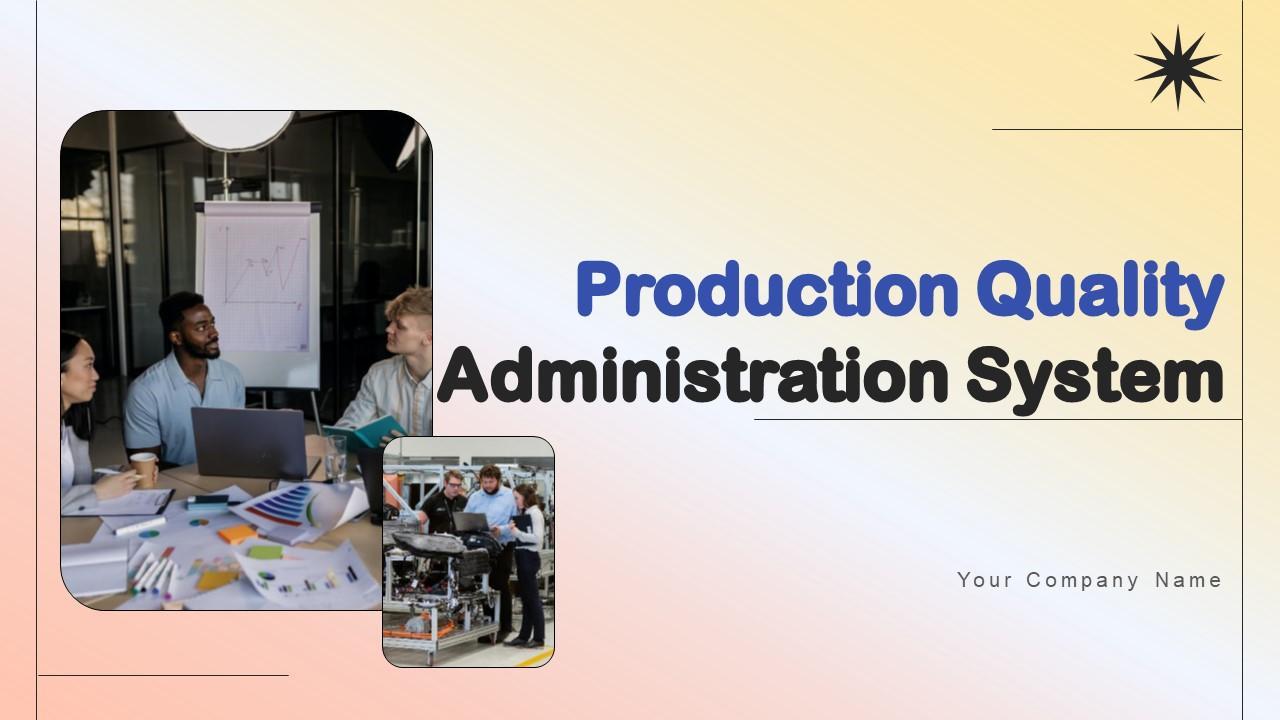 Production Quality Administration System

Your Company Name